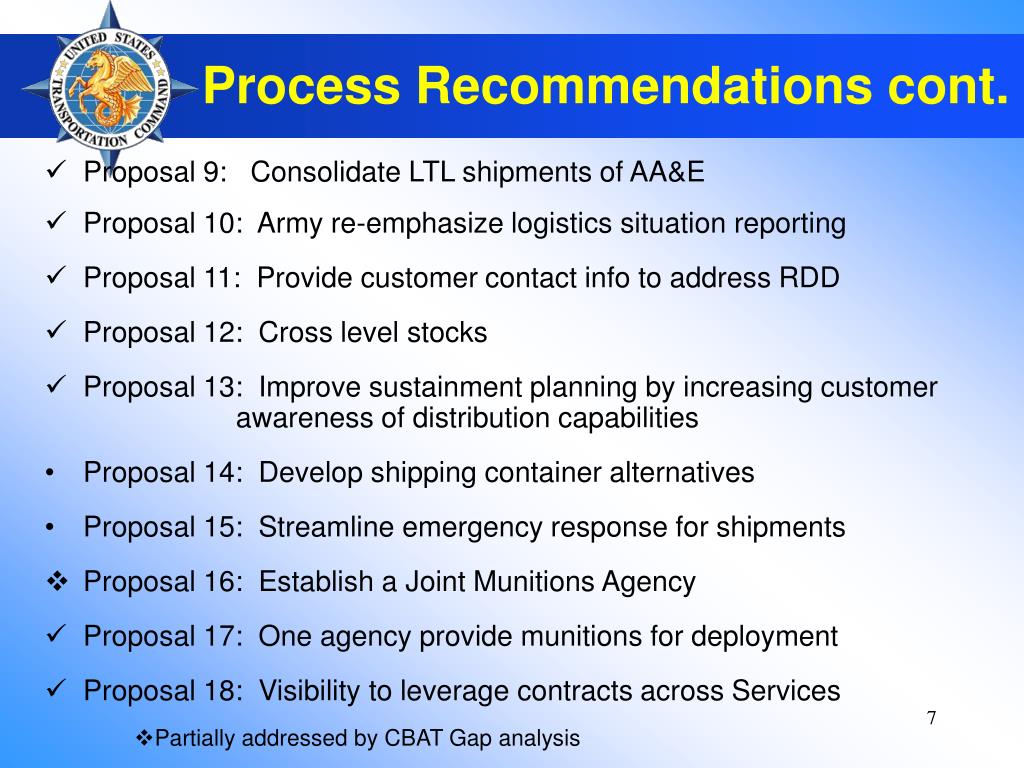 UNITED STATES TRANSPORTATION COMMAND

Process Recommendations cont.

✓ Proposal 9: Consolidate LTL shipments of AA&E

✓ Proposal 10: Army re-emphasize logistics situation reporting

✓ Proposal 11: Provide customer contact info to address RDD

✓ Proposal 12: Cross level stocks

✓ Proposal 13: Improve sustainment planning by increasing customer awareness of distribution capabilities

• Proposal 14: Develop shipping container alternatives

• Proposal 15: Streamline emergency response for shipments

❖ Proposal 16: Establish a Joint Munitions Agency

✓ Proposal 17: One agency provide munitions for deployment

✓ Proposal 18: Visibility to leverage contracts across Services

❖Partially addressed by CBAT Gap analysis

7